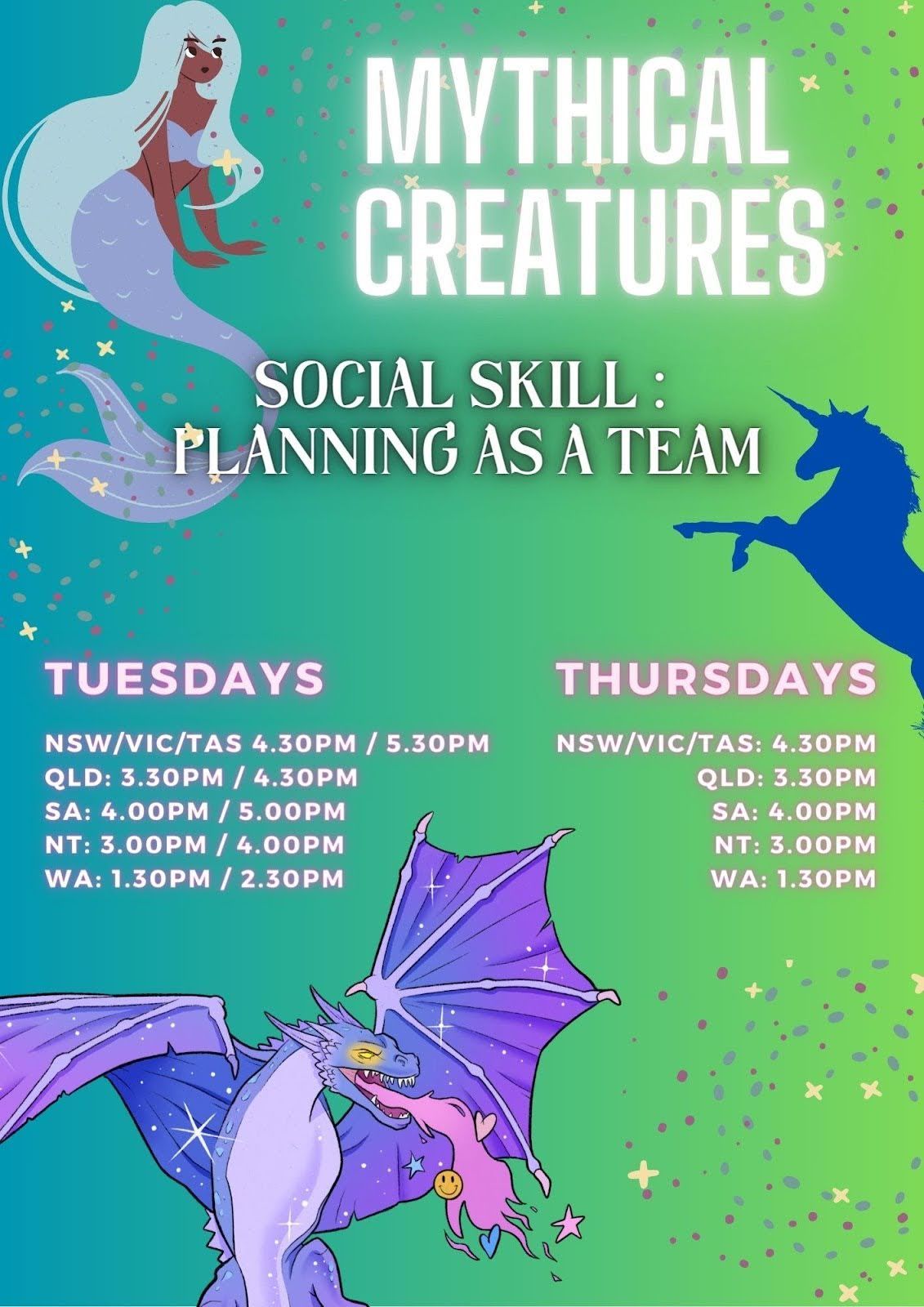 MYTHICAL CREATURES

SOCIAL SKILL :
PLANNING AS A TEAM

TUESDAYS

NSW/VIC/TAS 4.30PM / 5.30PM
QLD: 3.30PM / 4.30PM
SA: 4.00PM / 5.00PM
NT: 3.00PM / 4.00PM
WA: 1.30PM / 2.30PM

THURSDAYS

NSW/VIC/TAS: 4.30PM
QLD: 3.30PM
SA: 4.00PM
NT: 3.00PM
WA: 1.30PM